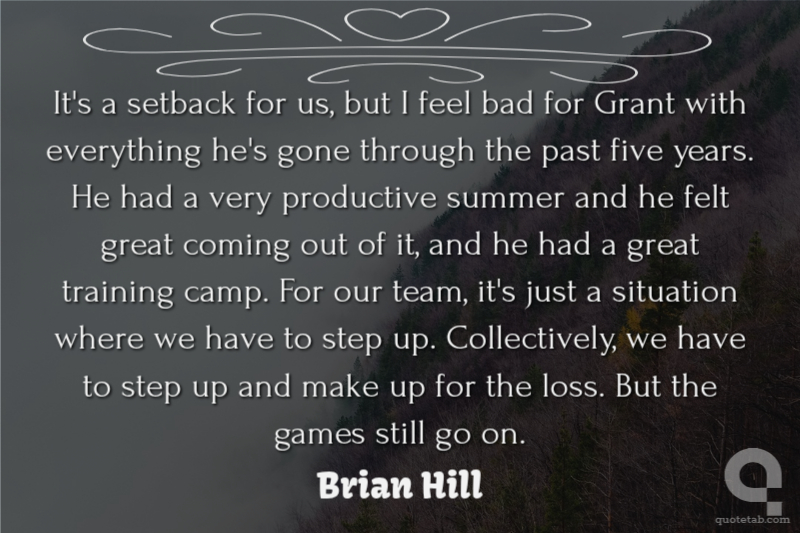 It's a setback for us, but I feel bad for Grant with everything he's gone through the past five years. He had a very productive summer and he felt great coming out of it, and he had a great training camp. For our team, it's just a situation where we have to step up. Collectively, we have to step up and make up for the loss. But the games still go on.

Brian Hill

quotetab.com